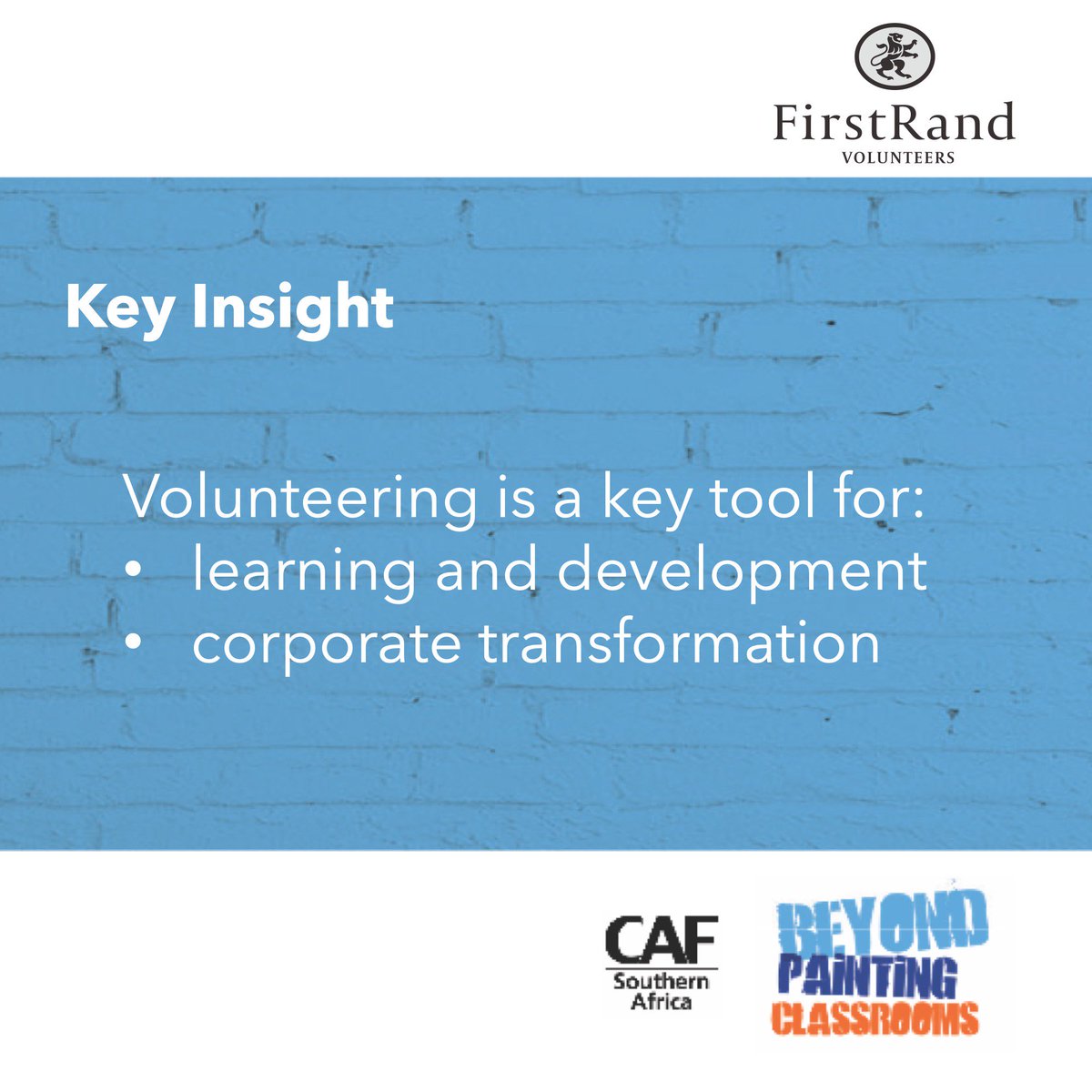 FirstRand
VOLUNTEERS

Key Insight

Volunteering is a key tool for:
• learning and development
• corporate transformation

CAF
Southern Africa

BEYOND
PAINTING
CLASSROOMS